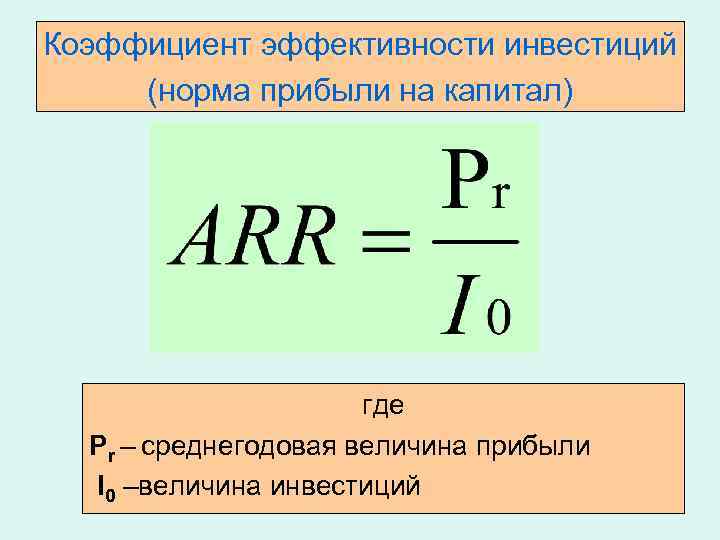 Коэффициент эффективности инвестиций (норма прибыли на капитал)

$ARR = \frac{P_r}{I_0}$

где

$P_r$ – среднегодовая величина прибыли

$I_0$ –величина инвестиций